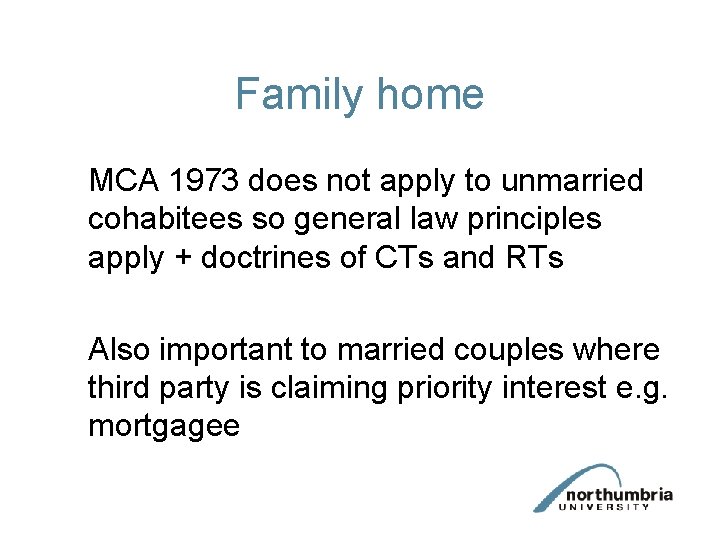 Family home

MCA 1973 does not apply to unmarried cohabitees so general law principles apply + doctrines of CTs and RTs

Also important to married couples where third party is claiming priority interest e.g. mortgagee

northumbria
UNIVERSITY